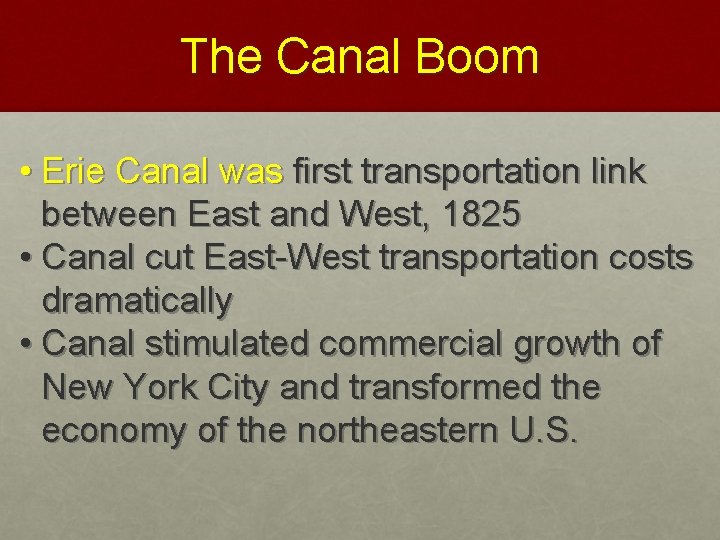 The Canal Boom

• Erie Canal was first transportation link between East and West, 1825
• Canal cut East-West transportation costs dramatically
• Canal stimulated commercial growth of New York City and transformed the economy of the northeastern U.S.